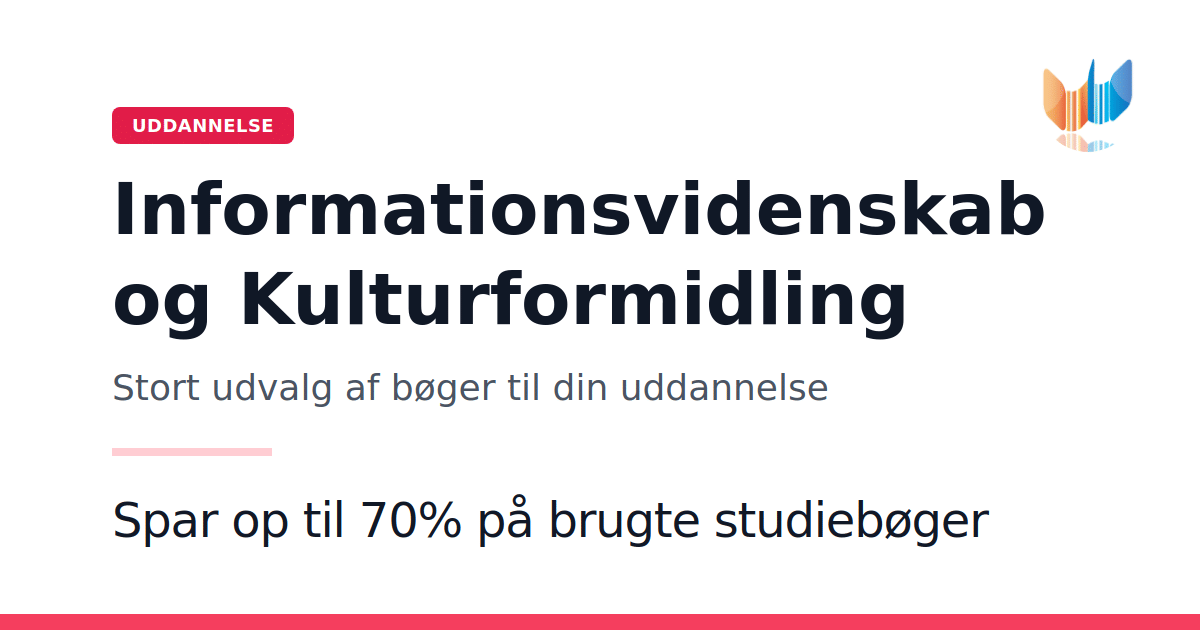 UDDANNELSE

Informationsvidenskab og Kulturformidling

Stort udvalg af bøger til din uddannelse

Spar op til 70% på brugte studiebøger